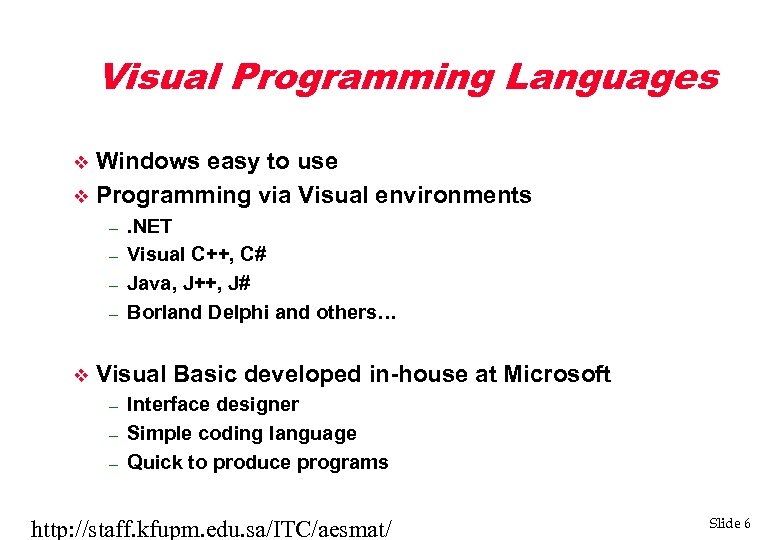 Visual Programming Languages

❖ Windows easy to use
❖ Programming via Visual environments
– .NET
– Visual C++, C#
– Java, J++, J#
– Borland Delphi and others…

❖ Visual Basic developed in-house at Microsoft
– Interface designer
– Simple coding language
– Quick to produce programs

http://staff.kfupm.edu.sa/ITC/aesmat/

Slide 6